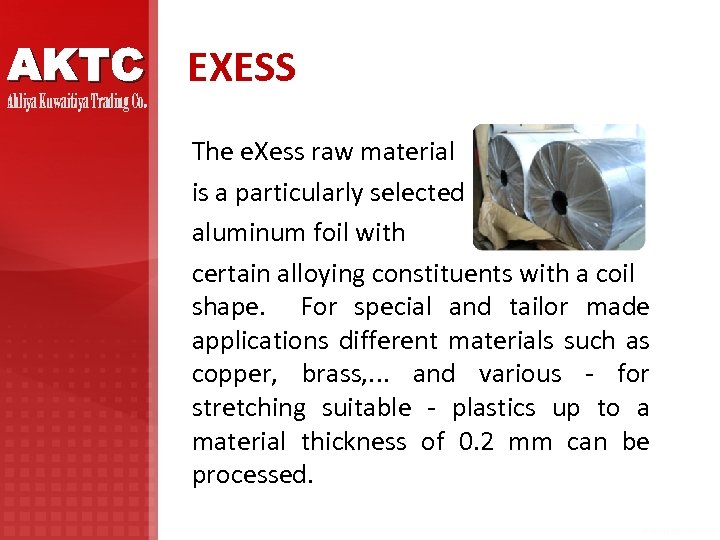 AKTC
Ahliya Kuwaitiya Trading Co.

EXESS

The eXess raw material is a particularly selected aluminum foil with certain alloying constituents with a coil shape. For special and tailor made applications different materials such as copper, brass,... and various - for stretching suitable - plastics up to a material thickness of 0.2 mm can be processed.